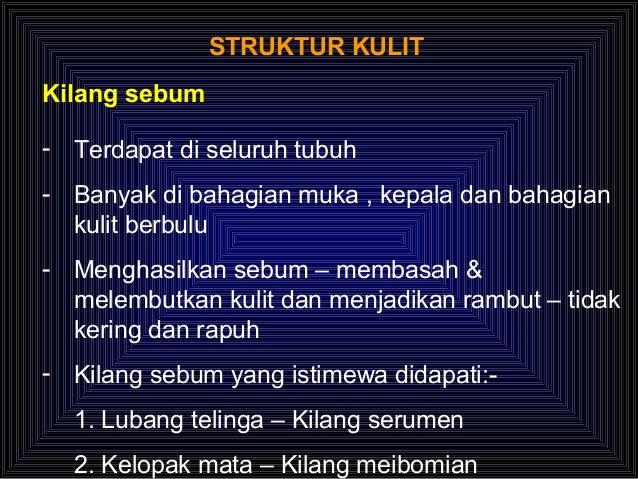 STRUKTUR KULIT

Kilang sebum

- Terdapat di seluruh tubuh

- Banyak di bahagian muka , kepala dan bahagian kulit berbulu

- Menghasilkan sebum – membasah & melembutkan kulit dan menjadikan rambut – tidak kering dan rapuh

- Kilang sebum yang istimewa didapati:-

1. Lubang telinga – Kilang serumen

2. Kelopak mata – Kilang meibomian